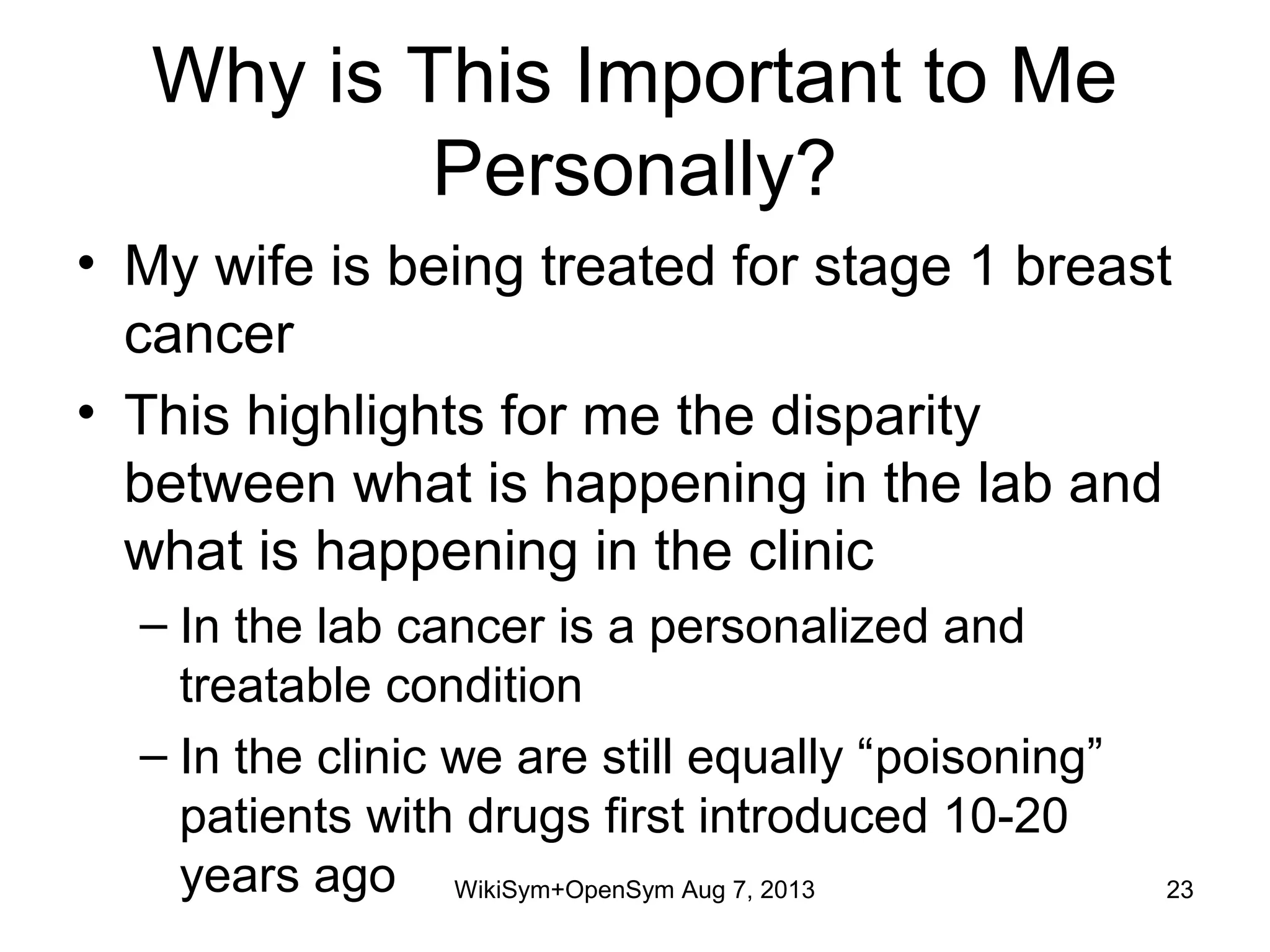 Why is This Important to Me Personally?

• My wife is being treated for stage 1 breast cancer

• This highlights for me the disparity between what is happening in the lab and what is happening in the clinic

– In the lab cancer is a personalized and treatable condition

– In the clinic we are still equally “poisoning” patients with drugs first introduced 10-20 years ago

WikiSym+OpenSym Aug 7, 2013

23